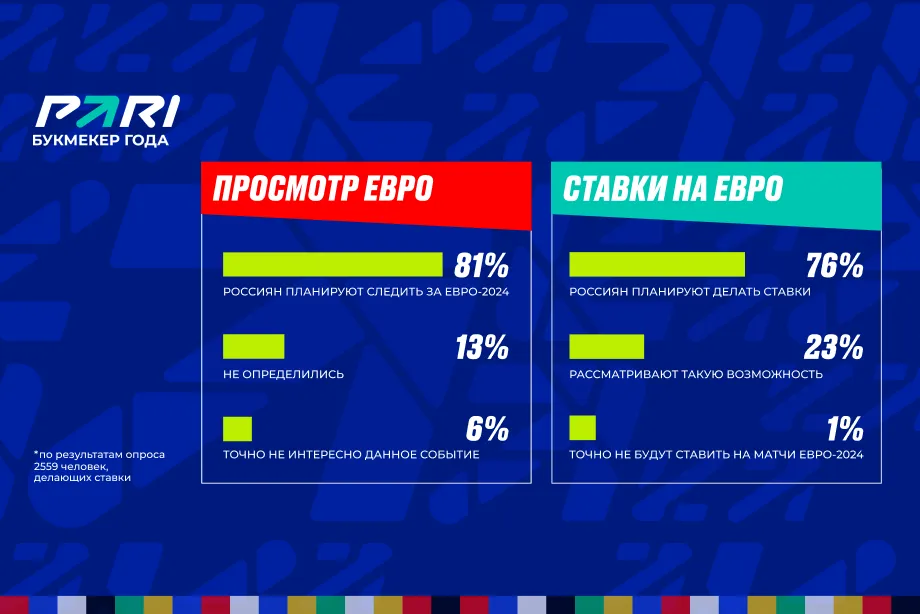 PARI
БУКМЕКЕР ГОДА

ПРОСМОТР ЕВРО

81%
РОССИЯН ПЛАНИРУЮТ СЛЕДИТЬ ЗА ЕВРО-2024

13%
НЕ ОПРЕДЕЛИЛИСЬ

6%
ТОЧНО НЕ ИНТЕРЕСНО ДАННОЕ СОБЫТИЕ

СТАВКИ НА ЕВРО

76%
РОССИЯН ПЛАНИРУЮТ ДЕЛАТЬ СТАВКИ

23%
РАССМАТРИВАЮТ ТАКУЮ ВОЗМОЖНОСТЬ

1%
ТОЧНО НЕ БУДУТ СТАВИТЬ НА МАТЧИ ЕВРО-2024

*по результатам опроса 2559 человек, делающих ставки